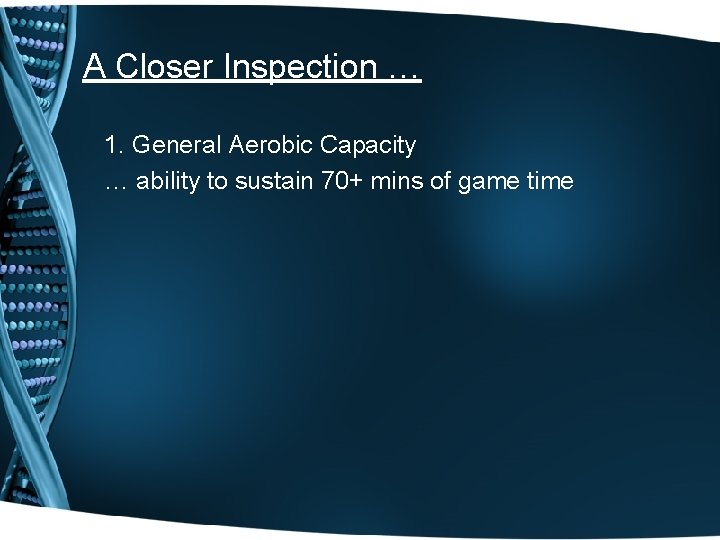 A Closer Inspection …

1. General Aerobic Capacity
… ability to sustain 70+ mins of game time